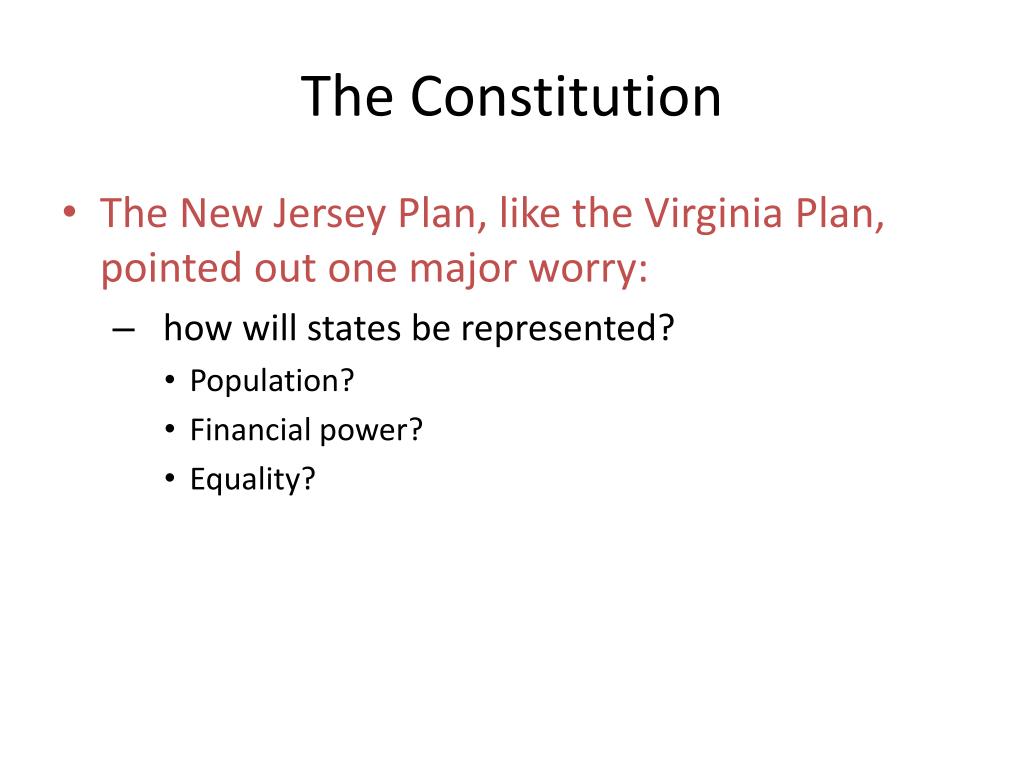 The Constitution

• The New Jersey Plan, like the Virginia Plan, pointed out one major worry:
– how will states be represented?
• Population?
• Financial power?
• Equality?